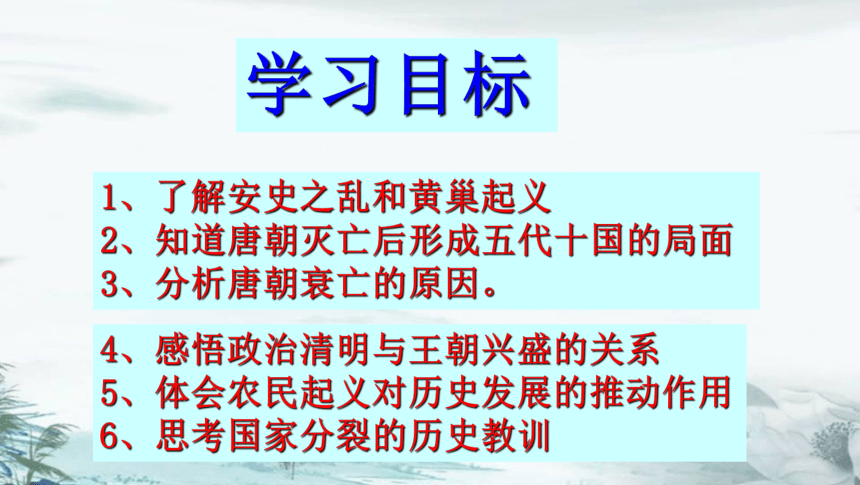 学习目标

1、了解安史之乱和黄巢起义
2、知道唐朝灭亡后形成五代十国的局面
3、分析唐朝衰亡的原因。

4、感悟政治清明与王朝兴盛的关系
5、体会农民起义对历史发展的推动作用
6、思考国家分裂的历史教训